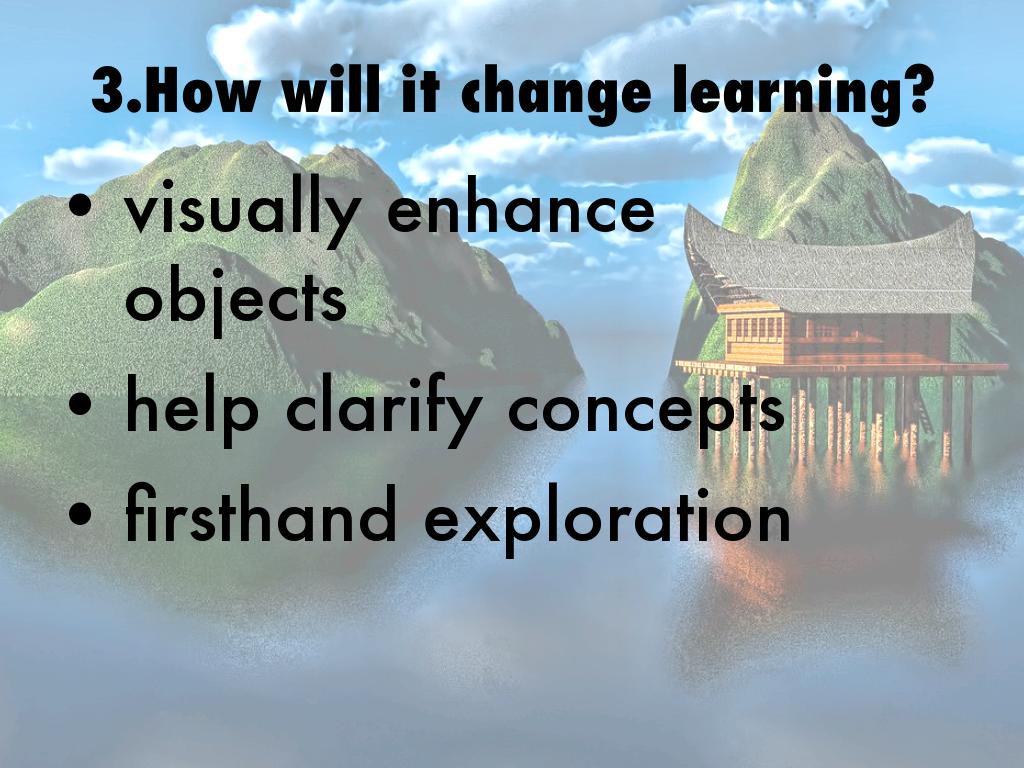 3.How will it change learning?

• visually enhance objects
• help clarify concepts
• firsthand exploration